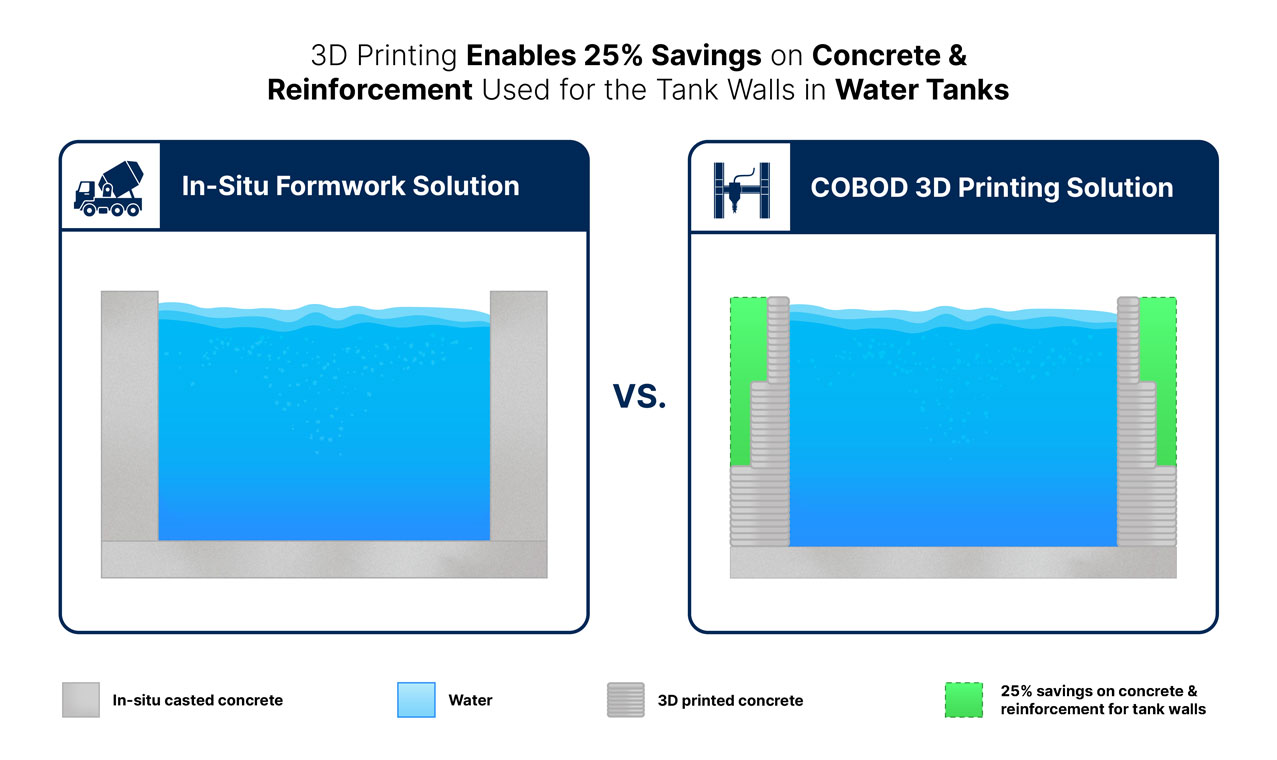 3D Printing Enables 25% Savings on Concrete & Reinforcement Used for the Tank Walls in Water Tanks

In-Situ Formwork Solution

VS.

COBOD 3D Printing Solution

In-situ casted concrete

Water

3D printed concrete

25% savings on concrete & reinforcement for tank walls